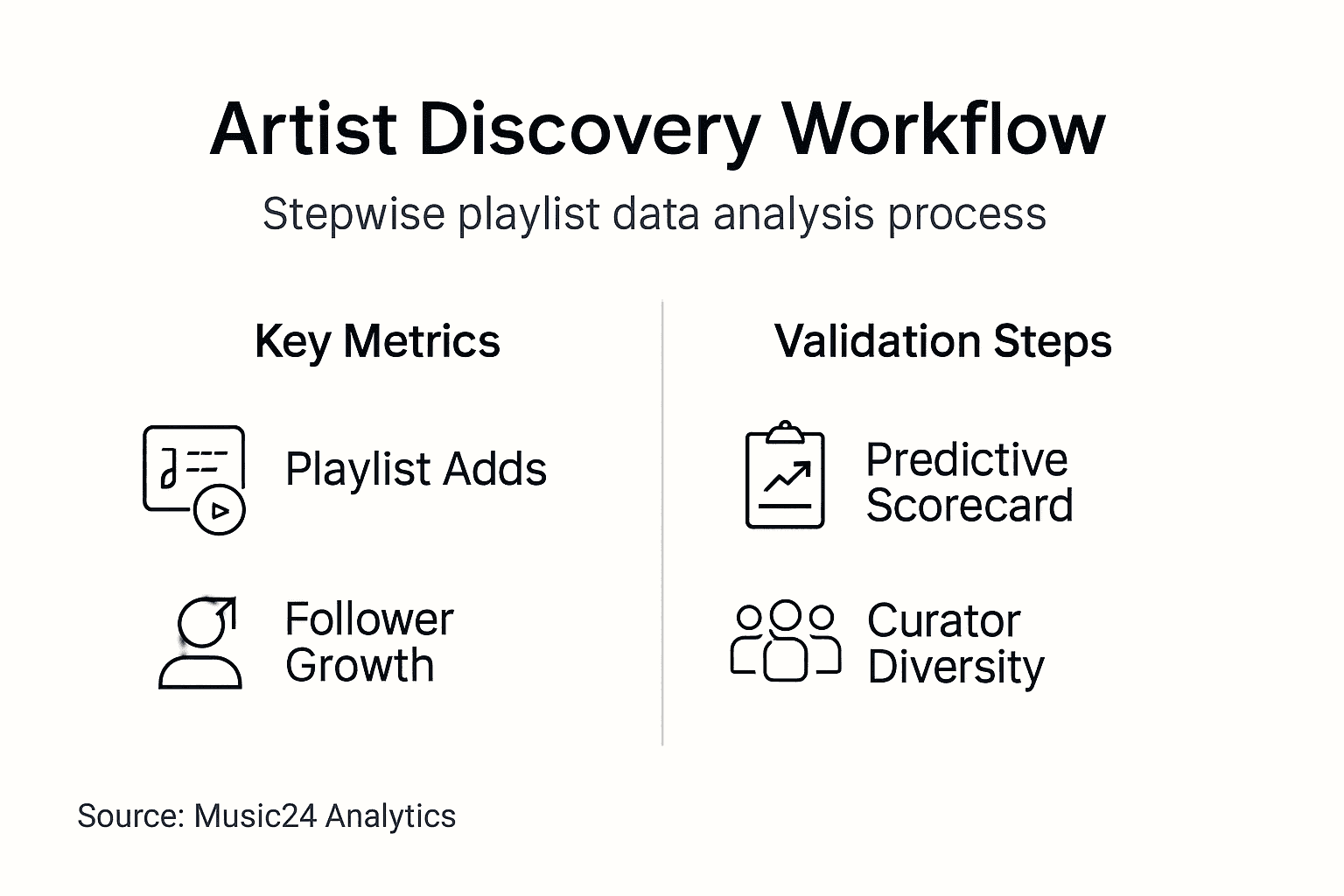 Artist Discovery Workflow

Stepwise playlist data analysis process

Key Metrics

Playlist Adds

Follower Growth

Validation Steps

Predictive Scorecard

Curator Diversity

Source: Music24 Analytics